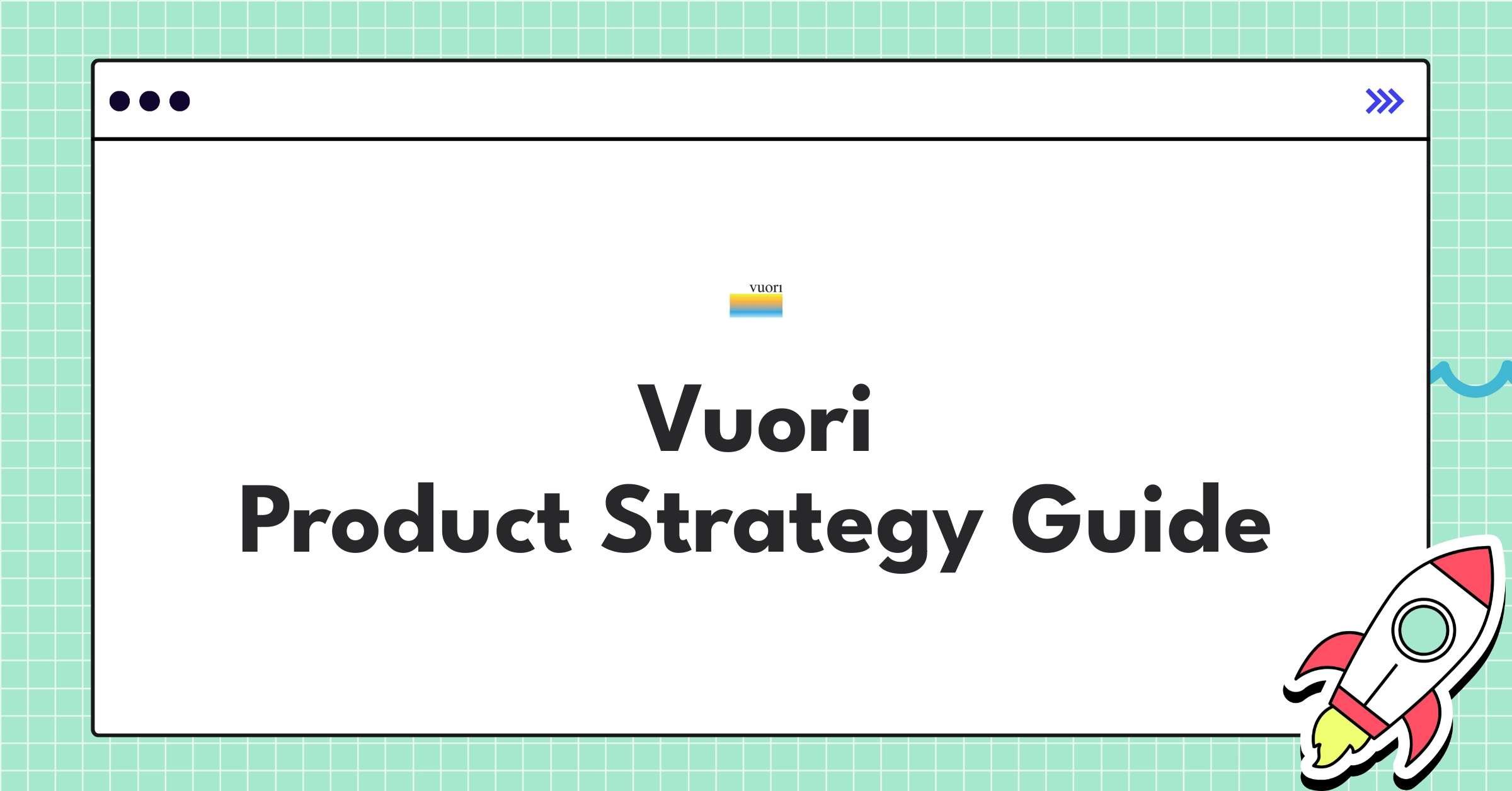 vuori

Vuori
Product Strategy Guide